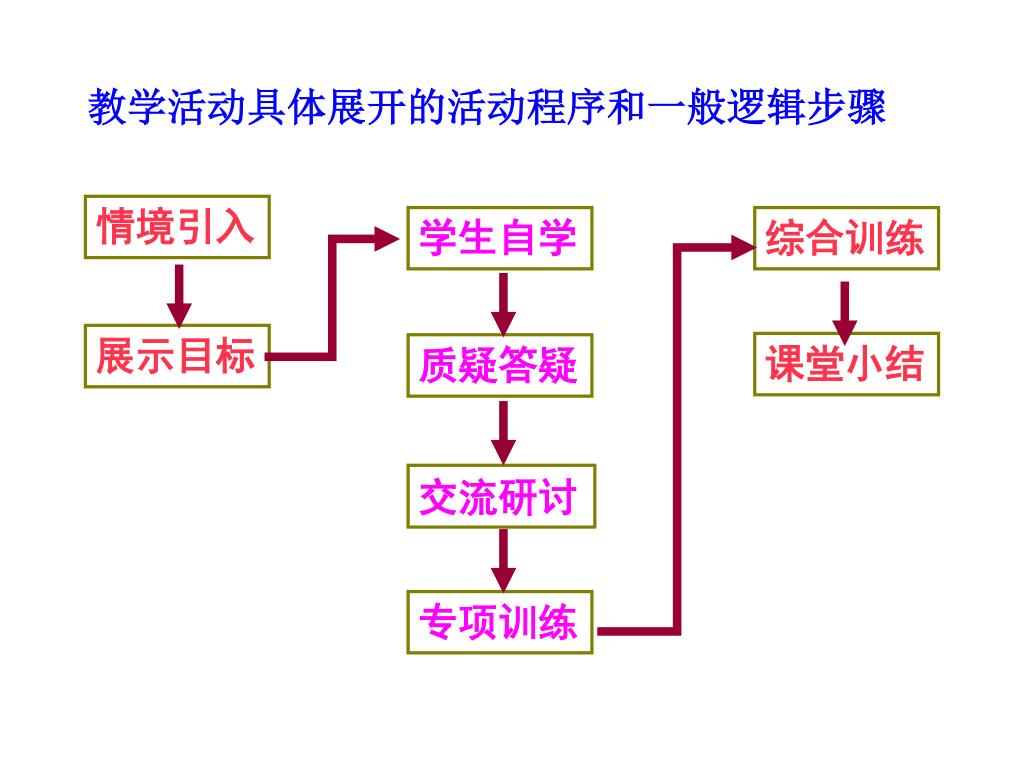 教学活动具体展开的活动程序和一般逻辑步骤

情境引入

展示目标

学生自学

质疑答疑

交流研讨

专项训练

综合训练

课堂小结